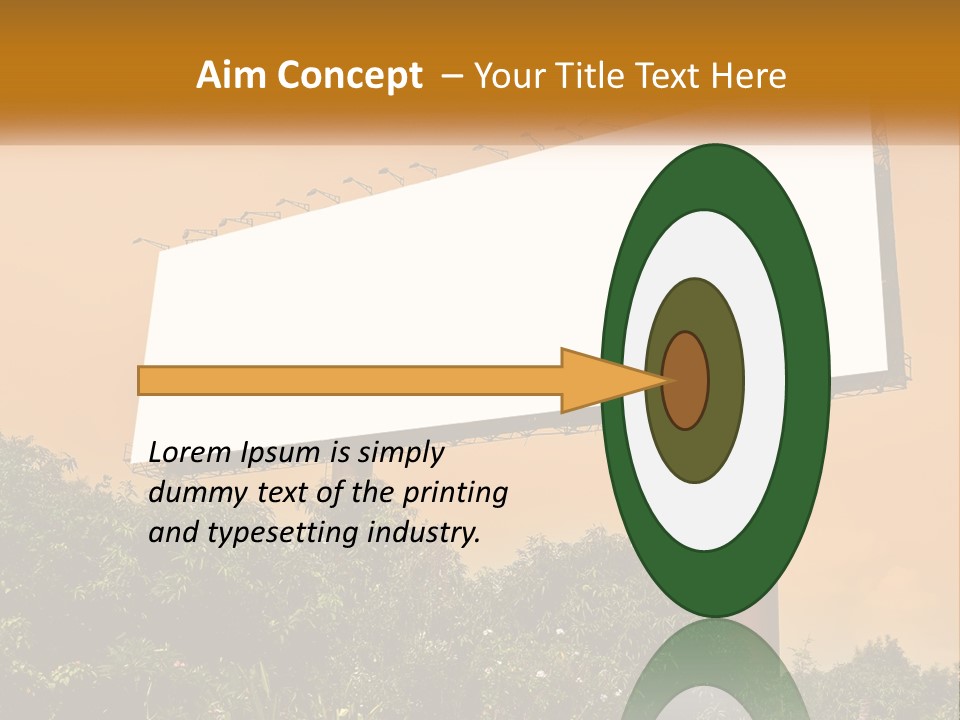 Aim Concept – Your Title Text Here

Lorem Ipsum is simply dummy text of the printing and typesetting industry.